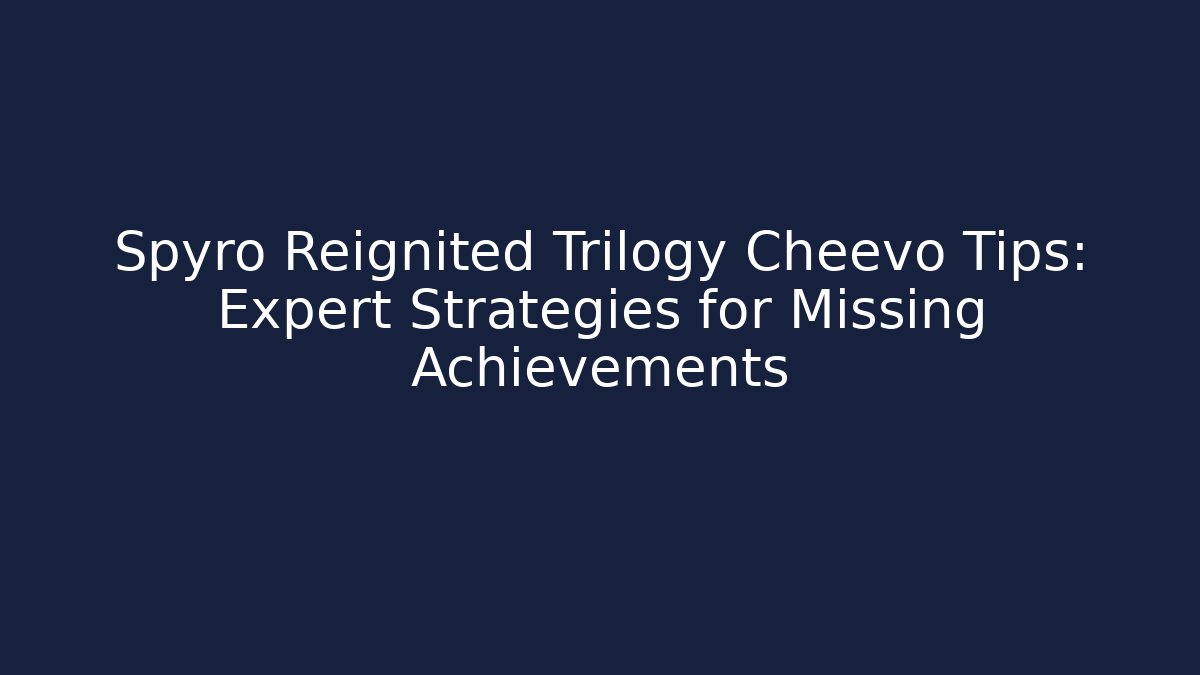 Spyro Reignited Trilogy Cheevo Tips: Expert Strategies for Missing Achievements